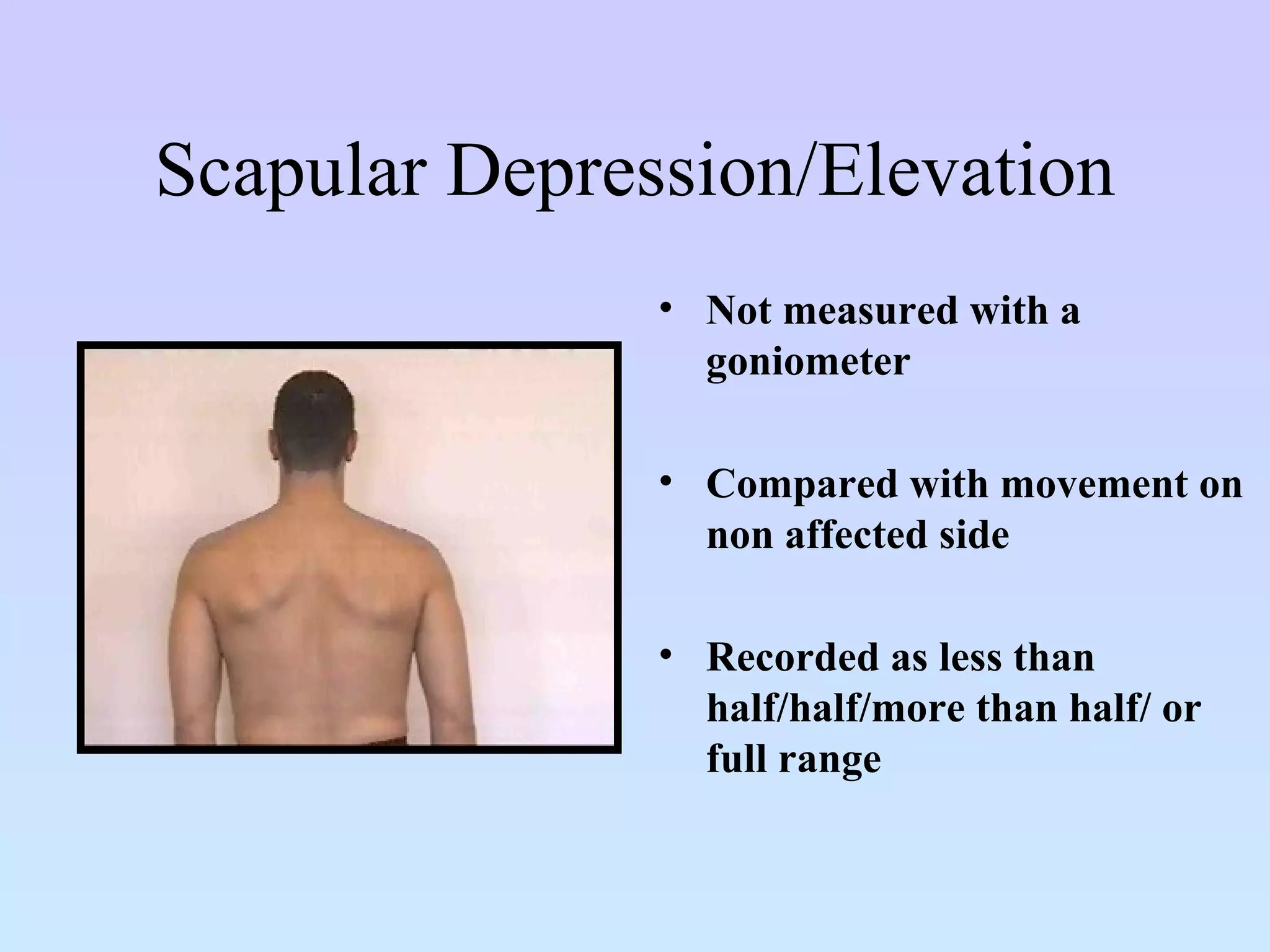 Scapular Depression/Elevation

• Not measured with a goniometer

• Compared with movement on non affected side

• Recorded as less than half/half/more than half/ or full range